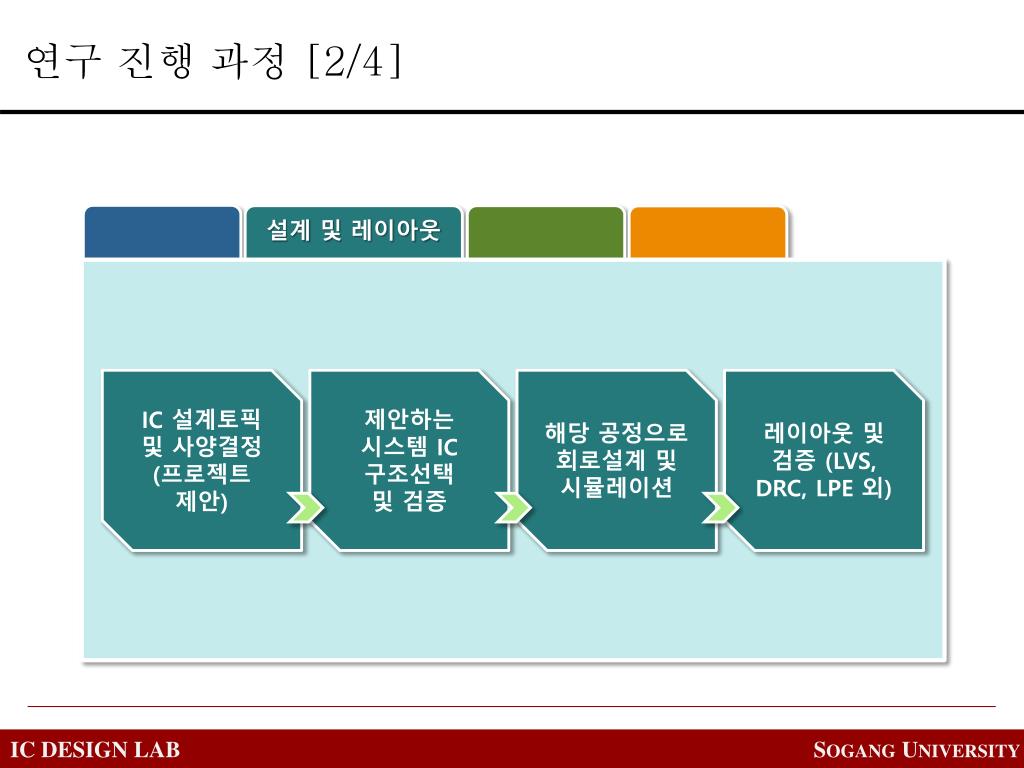 연구 진행 과정 [2/4]

설계 및 레이아웃

IC 설계토픽 및 사양결정 (프로젝트 제안)

제안하는 시스템 IC 구조선택 및 검증

해당 공정으로 회로설계 및 시뮬레이션

레이아웃 및 검증 (LVS, DRC, LPE 외)

IC DESIGN LAB

SOGANG UNIVERSITY